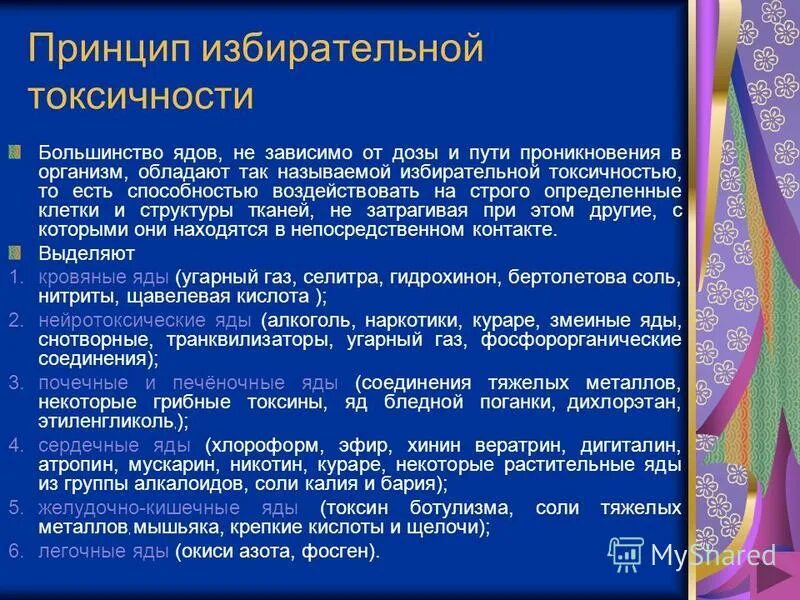 Принцип избирательной токсичности

Большинство ядов, не зависимо от дозы и пути проникновения в организм, обладают так называемой избирательной токсичностью, то есть способностью воздействовать на строго определенные клетки и структуры тканей, не затрагивая при этом другие, с которыми они находятся в непосредственном контакте.

Выделяют

1. кровяные яды (угарный газ, селитра, гидрохинон, бертолетова соль, нитриты, щавелевая кислота );
2. нейротоксические яды (алкоголь, наркотики, кураре, змеиные яды, снотворные, транквилизаторы, угарный газ, фосфорорганические соединения);
3. почечные и печёночные яды (соединения тяжелых металлов, некоторые грибные токсины, яд бледной поганки, дихлорэтан, этиленгликоль,);
4. сердечные яды (хлороформ, эфир, хинин вератрин, дигиталин, атропин, мускарин, никотин, кураре, некоторые растительные яды из группы алкалоидов, соли калия и бария);
5. желудочно-кишечные яды (токсин ботулизма, соли тяжелых металлов,мышьяка, крепкие кислоты и щелочи);
6. легочные яды (окиси азота, фосген).

MyShared